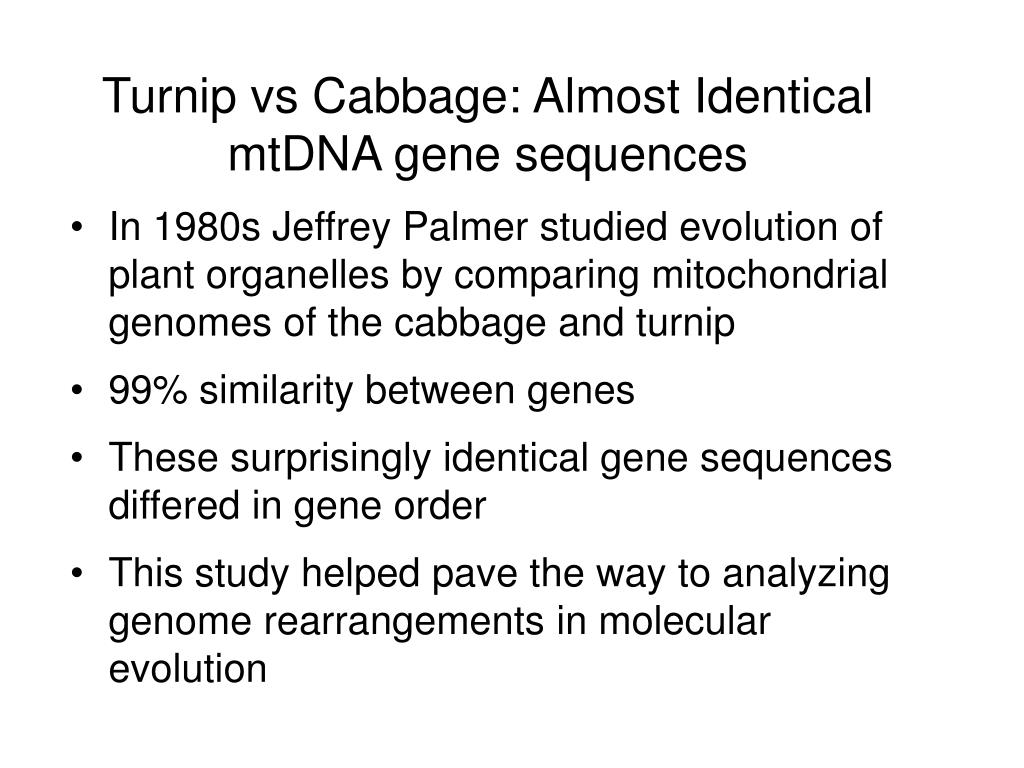 Turnip vs Cabbage: Almost Identical mtDNA gene sequences

• In 1980s Jeffrey Palmer studied evolution of plant organelles by comparing mitochondrial genomes of the cabbage and turnip

• 99% similarity between genes

• These surprisingly identical gene sequences differed in gene order

• This study helped pave the way to analyzing genome rearrangements in molecular evolution